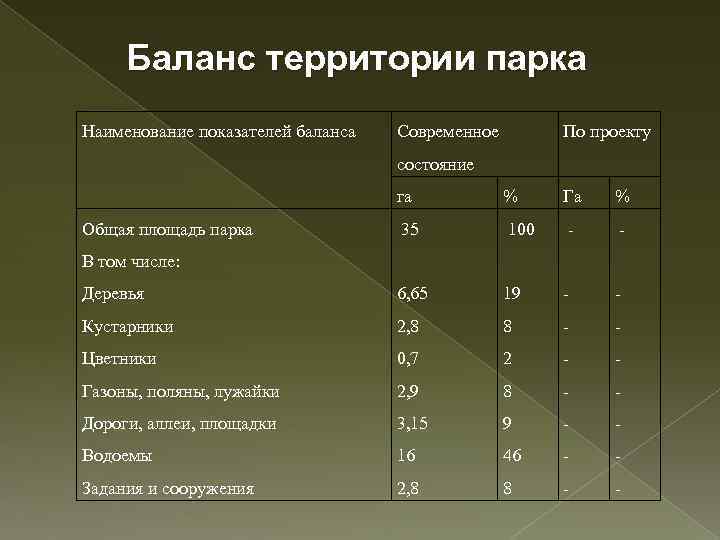 Баланс территории парка

| Наименование показателей баланса | Современное состояние | | По проекту | |
|---|---|---|---|---|
| | га | % | Га | % |
| Общая площадь парка | 35 | 100 | - | - |
| В том числе: | | | | |
| Деревья | 6,65 | 19 | - | - |
| Кустарники | 2,8 | 8 | - | - |
| Цветники | 0,7 | 2 | - | - |
| Газоны, поляны, лужайки | 2,9 | 8 | - | - |
| Дороги, аллеи, площадки | 3,15 | 9 | - | - |
| Водоемы | 16 | 46 | - | - |
| Задания и сооружения | 2,8 | 8 | - | - |